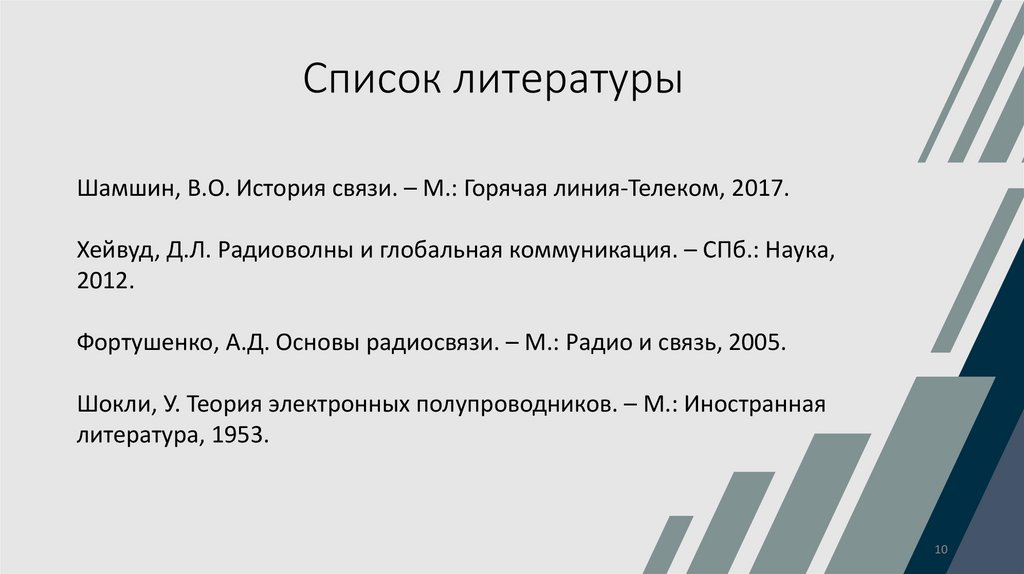 Список литературы

Шамшин, В.О. История связи. – М.: Горячая линия-Телеком, 2017.

Хейвуд, Д.Л. Радиоволны и глобальная коммуникация. – СПб.: Наука, 2012.

Фортушенко, А.Д. Основы радиосвязи. – М.: Радио и связь, 2005.

Шокли, У. Теория электронных полупроводников. – М.: Иностранная литература, 1953.

10